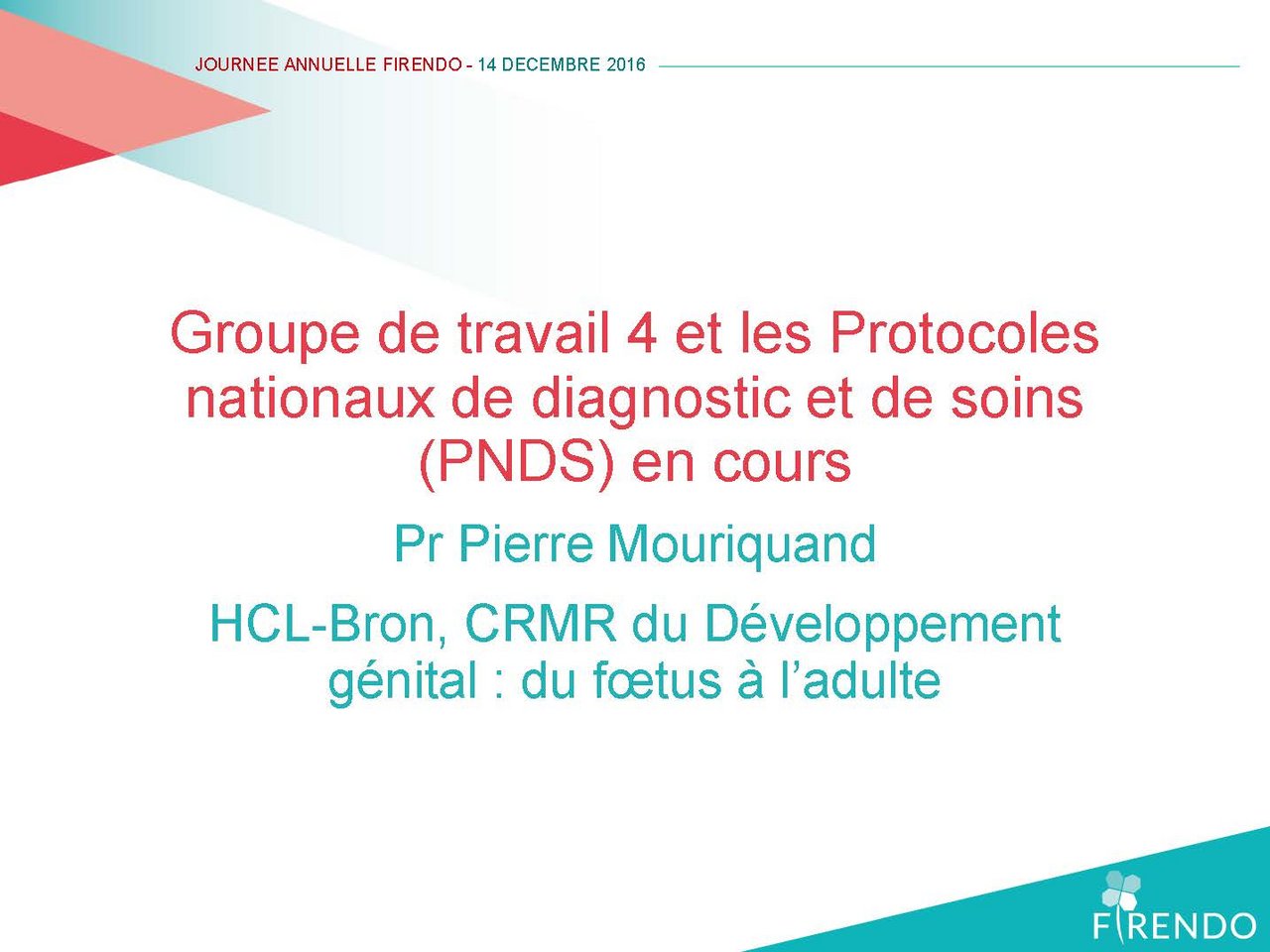 JOURNEE ANNUELLE FIRENDO - 14 DECEMBRE 2016

Groupe de travail 4 et les Protocoles nationaux de diagnostic et de soins (PNDS) en cours

Pr Pierre Mouriquand

HCL-Bron, CRMR du Développement génital : du fœtus à l’adulte

FIRENDO